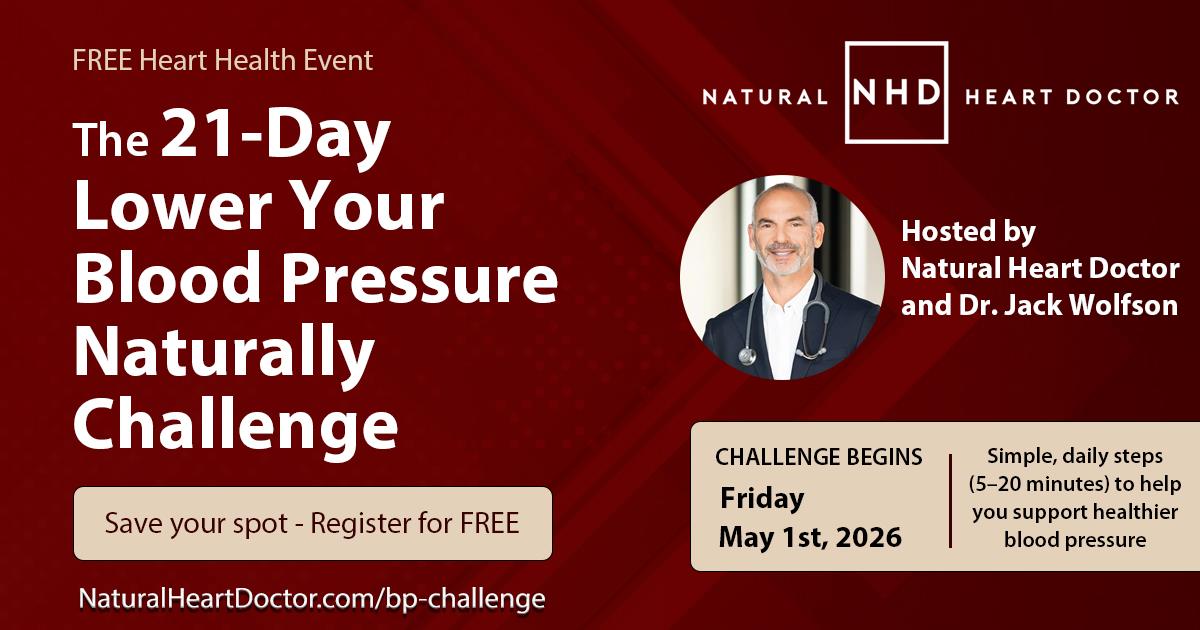 FREE Heart Health Event

The 21-Day Lower Your Blood Pressure Naturally Challenge

Save your spot - Register for FREE

NaturalHeartDoctor.com/bp-challenge

NATURAL NHD HEART DOCTOR

Hosted by Natural Heart Doctor and Dr. Jack Wolfson

CHALLENGE BEGINS
Friday
May 1st, 2026

Simple, daily steps (5–20 minutes) to help you support healthier blood pressure